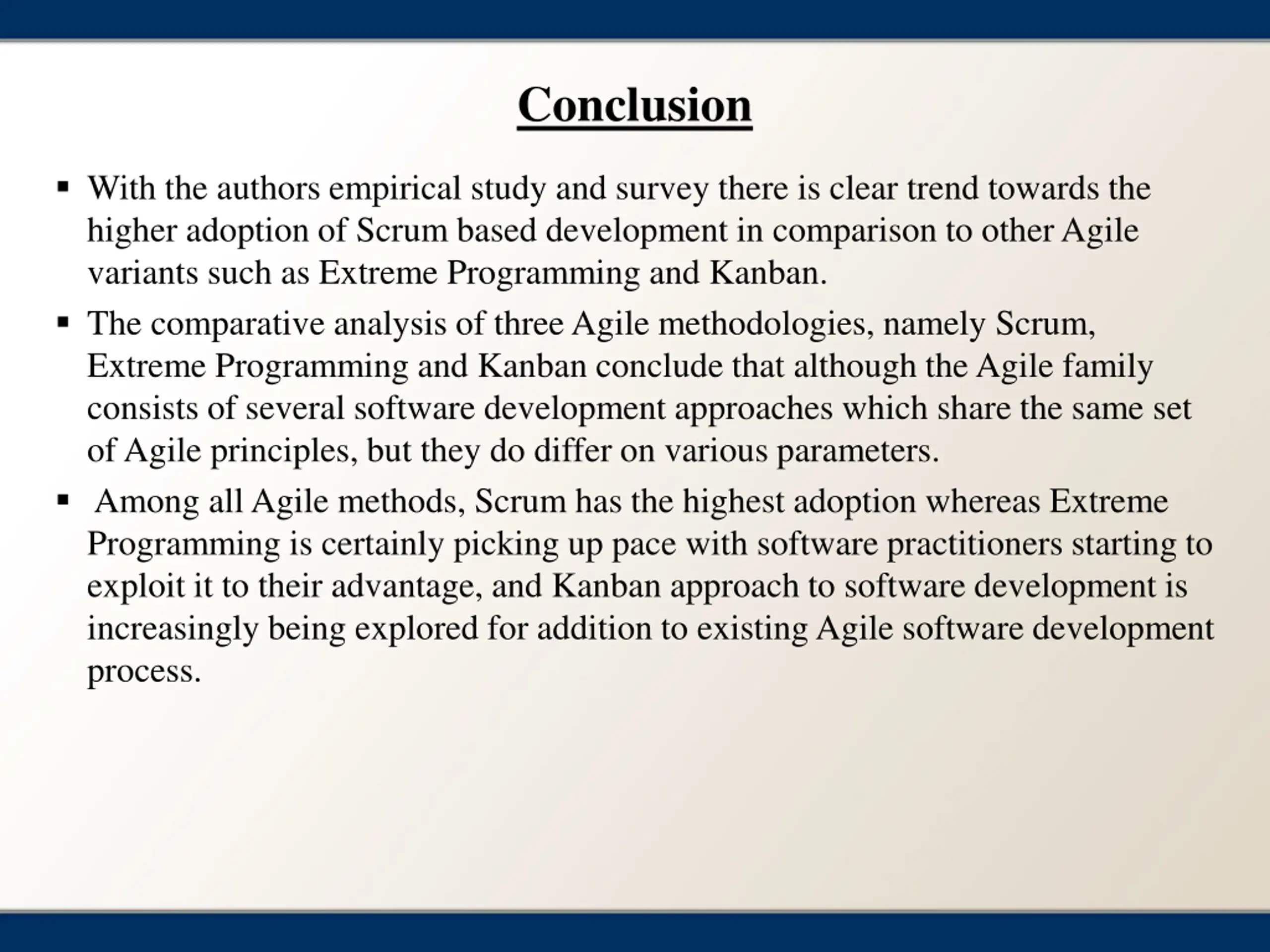 Conclusion

▪ With the authors empirical study and survey there is clear trend towards the higher adoption of Scrum based development in comparison to other Agile variants such as Extreme Programming and Kanban.

▪ The comparative analysis of three Agile methodologies, namely Scrum, Extreme Programming and Kanban conclude that although the Agile family consists of several software development approaches which share the same set of Agile principles, but they do differ on various parameters.

▪ Among all Agile methods, Scrum has the highest adoption whereas Extreme Programming is certainly picking up pace with software practitioners starting to exploit it to their advantage, and Kanban approach to software development is increasingly being explored for addition to existing Agile software development process.